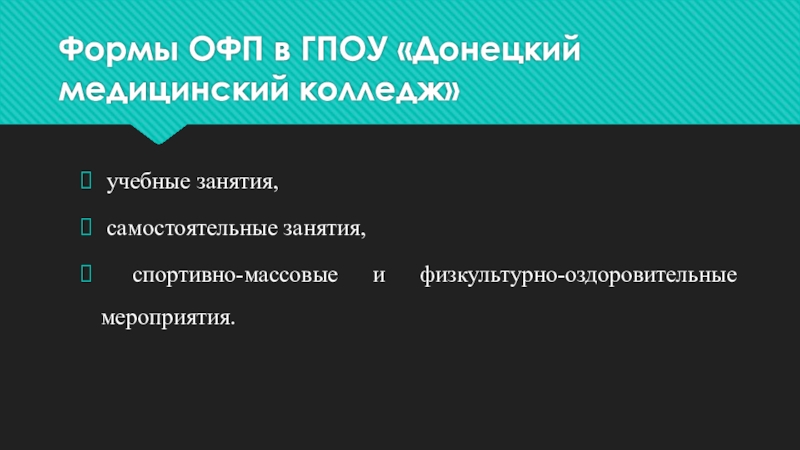 Формы ОФП в ГПОУ «Донецкий медицинский колледж»

учебные занятия,

самостоятельные занятия,

спортивно-массовые и физкультурно-оздоровительные мероприятия.